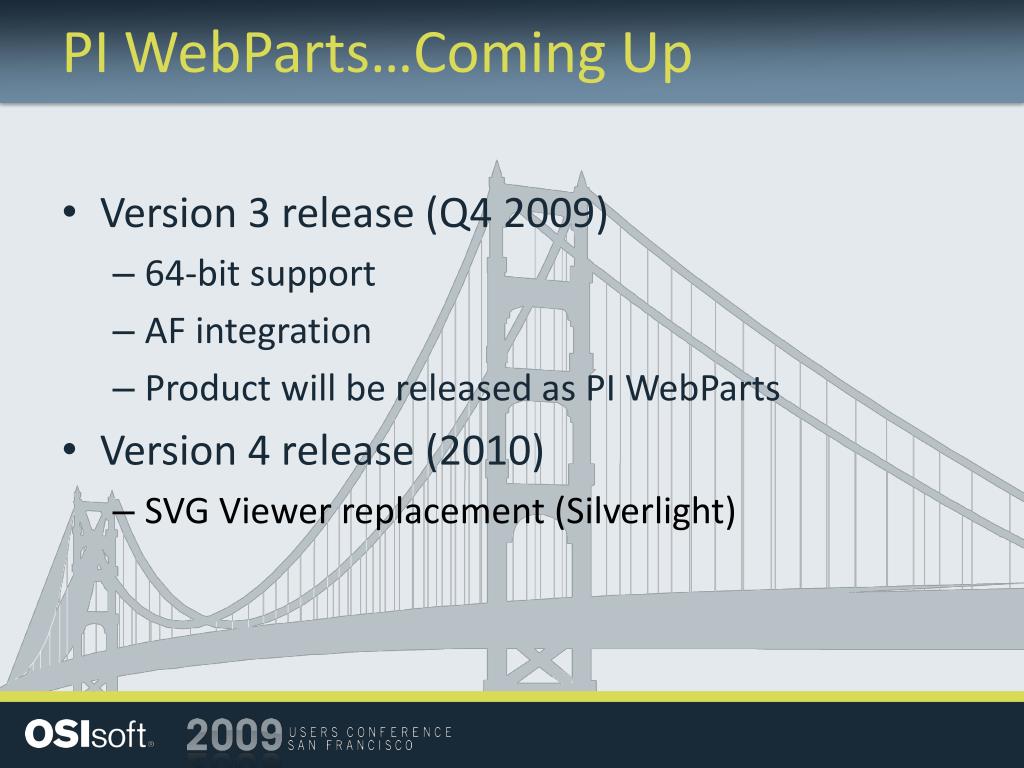 PI WebParts…Coming Up

• Version 3 release (Q4 2009)
– 64-bit support
– AF integration
– Product will be released as PI WebParts
• Version 4 release (2010)
– SVG Viewer replacement (Silverlight)

OSIsoft. 2009 USERS CONFERENCE SAN FRANCISCO